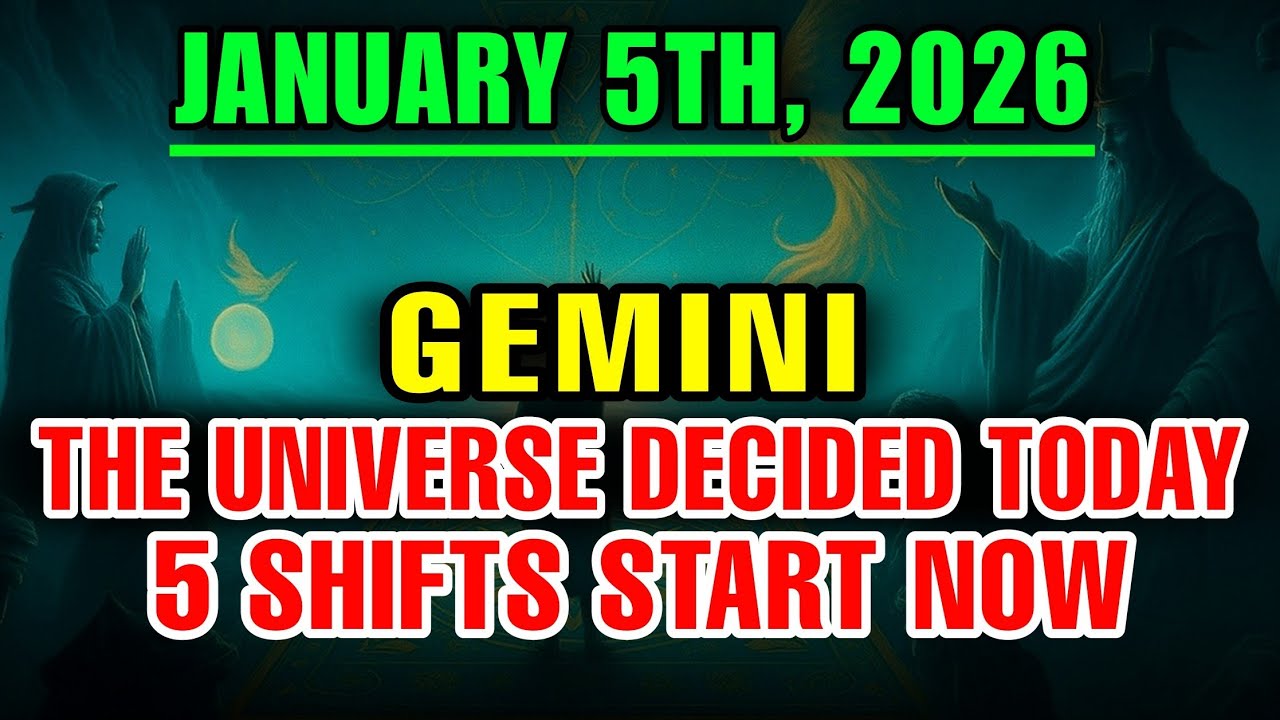 JANUARY 5TH, 2026

GEMINI

THE UNIVERSE DECIDED TODAY
5 SHIFTS START NOW